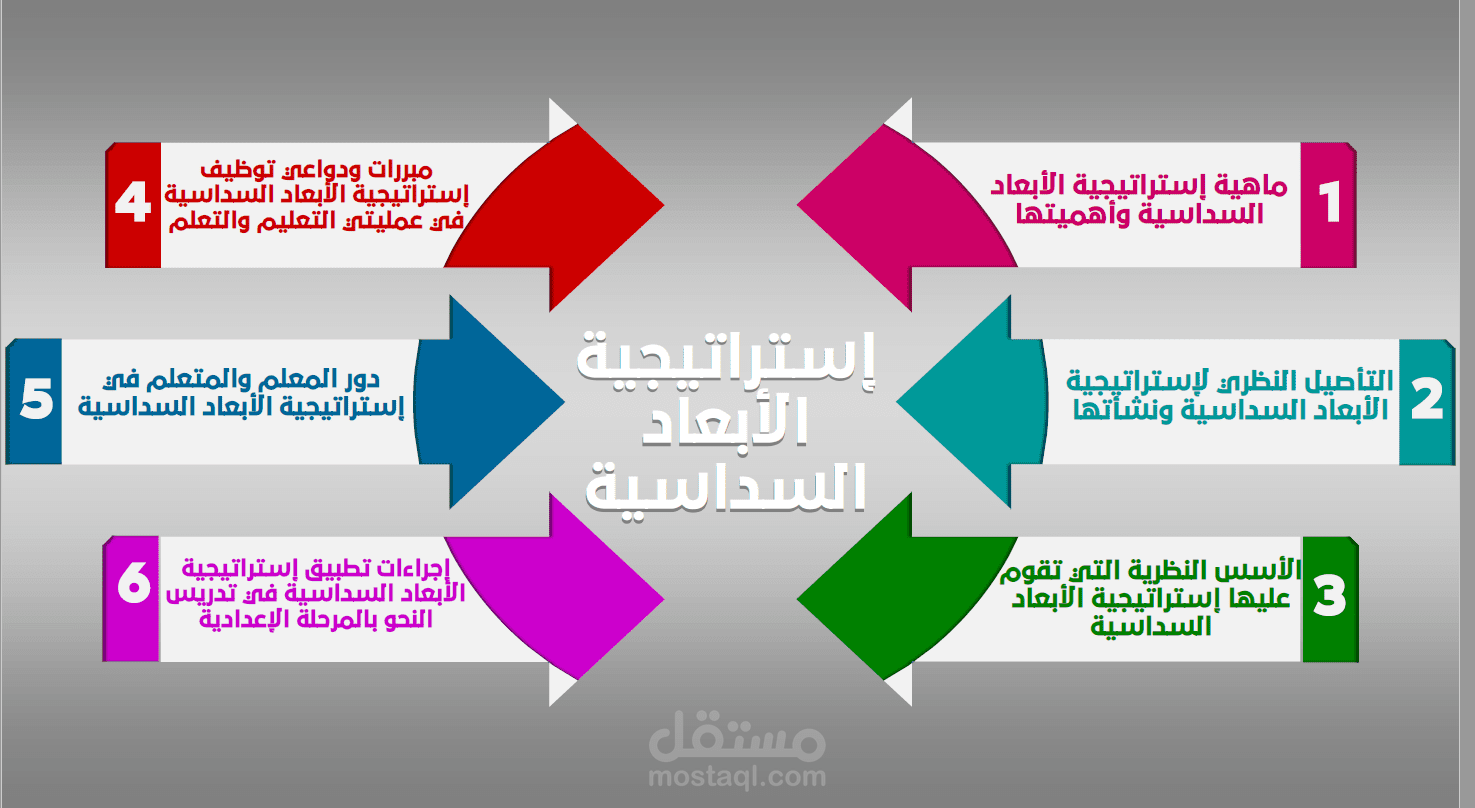 إستراتيجية الأبعاد السداسية

1
ماهية إستراتيجية الأبعاد السداسية وأهميتها

2
التأصيل النظري لإستراتيجية الأبعاد السداسية ونشأتها

3
الأسس النظرية التي تقوم عليها إستراتيجية الأبعاد السداسية

4
مبررات ودواعي توظيف إستراتيجية الأبعاد السداسية في عمليتي التعليم والتعلم

5
دور المعلم والمتعلم في إستراتيجية الأبعاد السداسية

6
إجراءات تطبيق إستراتيجية الأبعاد السداسية في تدريس النحو بالمرحلة الإعدادية

مستقل
mostaql.com